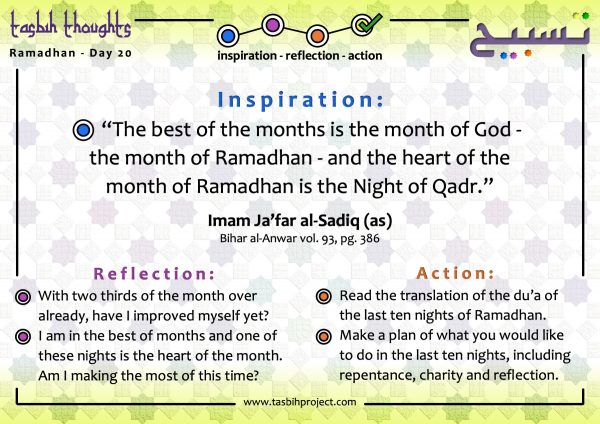 tasbih thoughts

Ramadhan - Day 20

inspiration - reflection - action

تسبيح

Inspiration:

“The best of the months is the month of God - the month of Ramadhan - and the heart of the month of Ramadhan is the Night of Qadr.”

Imam Ja’far al-Sadiq (as)
Bihar al-Anwar vol. 93, pg. 386

Reflection:

With two thirds of the month over already, have I improved myself yet?

I am in the best of months and one of these nights is the heart of the month. Am I making the most of this time?

Action:

Read the translation of the du’a of the last ten nights of Ramadhan.

Make a plan of what you would like to do in the last ten nights, including repentance, charity and reflection.

www.tasbihproject.com